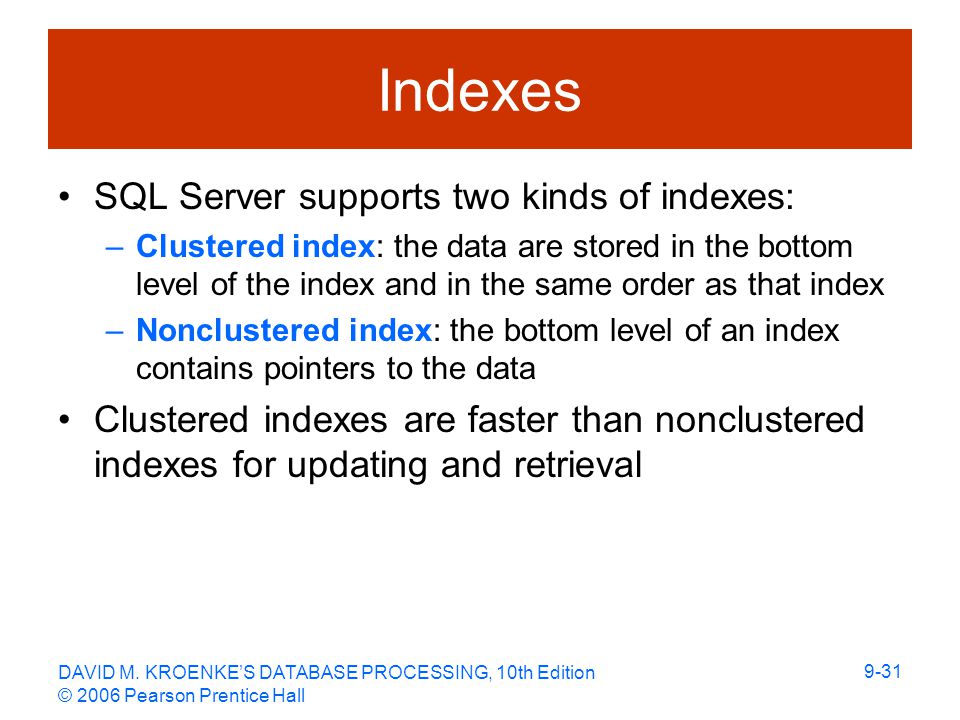 Indexes

• SQL Server supports two kinds of indexes:

– Clustered index: the data are stored in the bottom level of the index and in the same order as that index

– Nonclustered index: the bottom level of an index contains pointers to the data

• Clustered indexes are faster than nonclustered indexes for updating and retrieval

DAVID M. KROENKE'S DATABASE PROCESSING, 10th Edition
© 2006 Pearson Prentice Hall

9-31